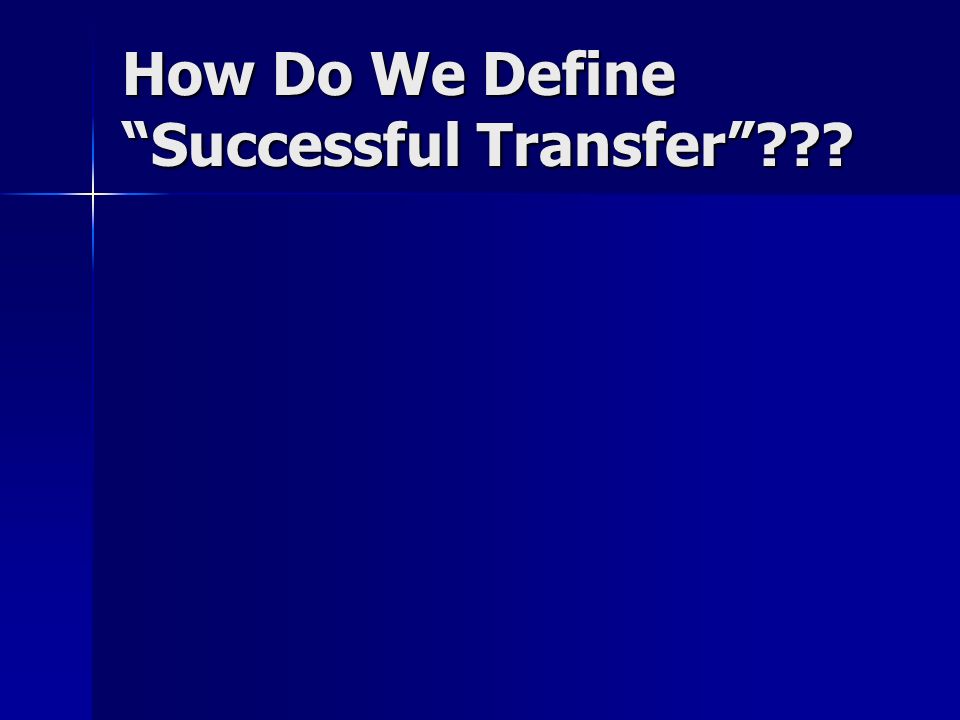 How Do We Define “Successful Transfer”???